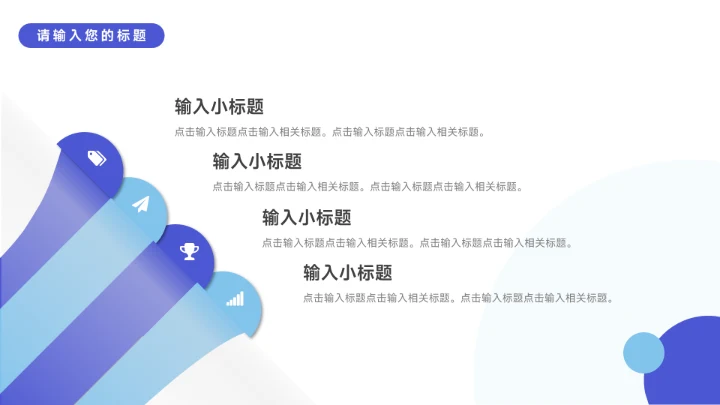 请输入您的标题

输入小标题

点击输入标题点击输入相关标题。点击输入标题点击输入相关标题。

输入小标题

点击输入标题点击输入相关标题。点击输入标题点击输入相关标题。

输入小标题

点击输入标题点击输入相关标题。点击输入标题点击输入相关标题。

输入小标题

点击输入标题点击输入相关标题。点击输入标题点击输入相关标题。